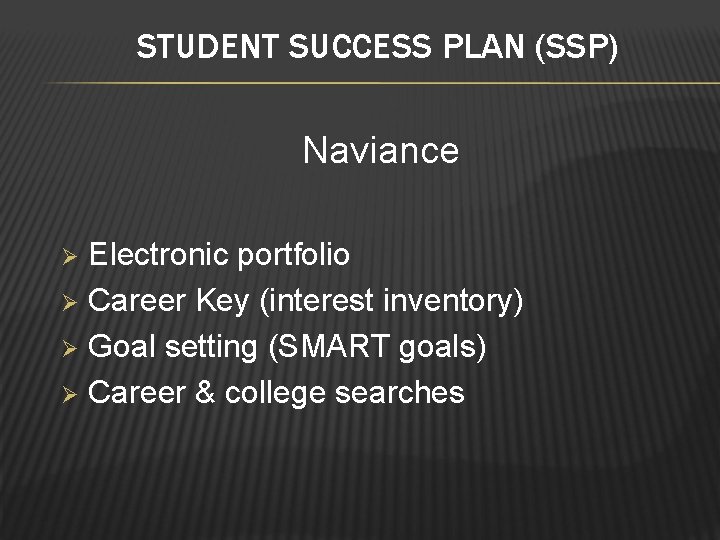 STUDENT SUCCESS PLAN (SSP)

Naviance

➢ Electronic portfolio
➢ Career Key (interest inventory)
➢ Goal setting (SMART goals)
➢ Career & college searches